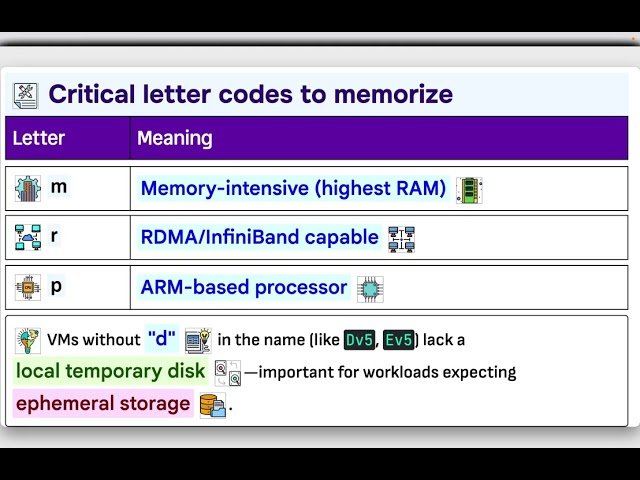 Critical letter codes to memorize

| Letter | Meaning |
|---|---|
| m | Memory-intensive (highest RAM) |
| r | RDMA/InfiniBand capable |
| p | ARM-based processor |

VMs without "d" in the name (like Dv5, Ev5) lack a local temporary disk —important for workloads expecting ephemeral storage.